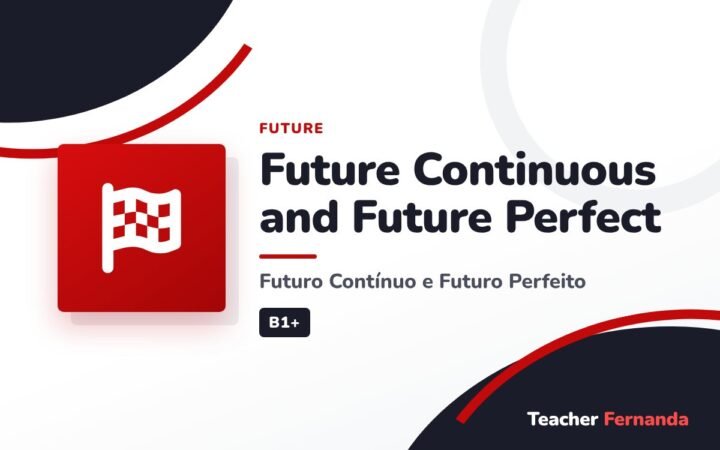 FUTURE

Future Continuous and Future Perfect

Futuro Contínuo e Futuro Perfeito

B1+

Teacher Fernanda